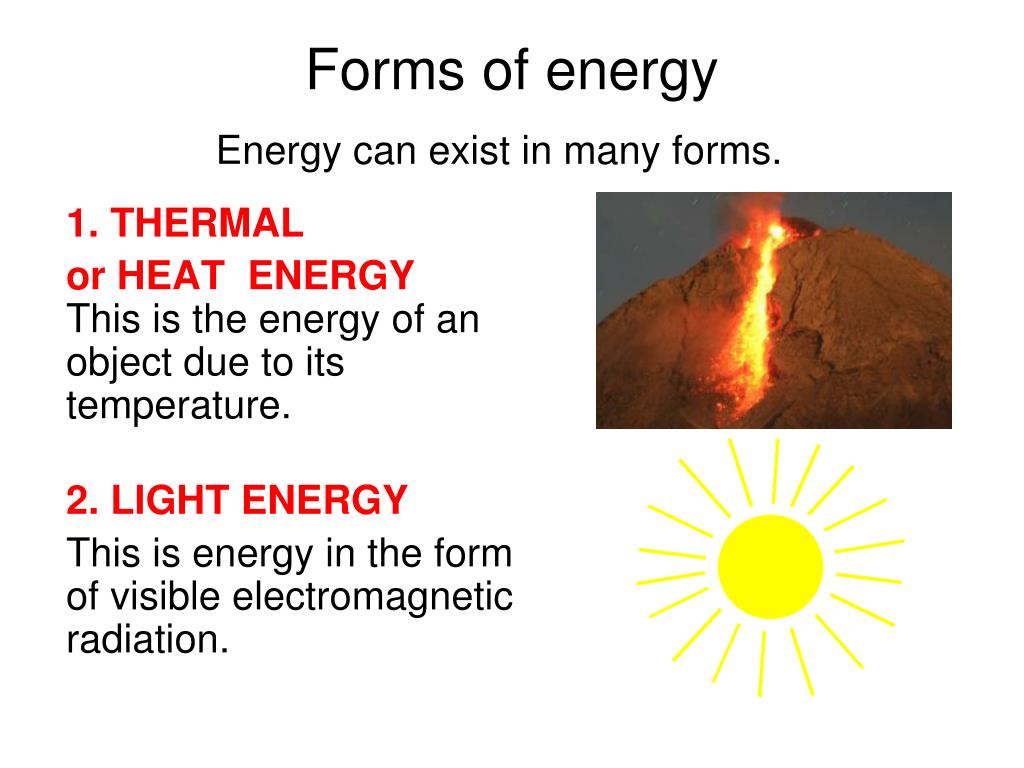 Forms of energy

Energy can exist in many forms.

1. THERMAL

or HEAT ENERGY
This is the energy of an object due to its temperature.

2. LIGHT ENERGY

This is energy in the form of visible electromagnetic radiation.